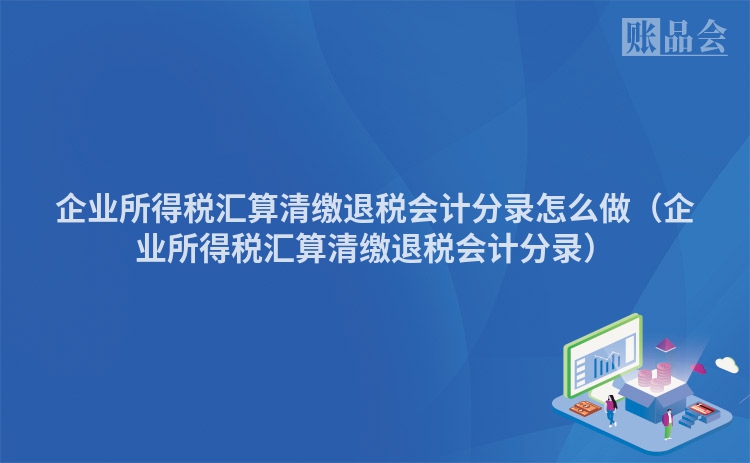 账品会

企业所得税汇算清缴退税会计分录怎么做（企业所得税汇算清缴退税会计分录）